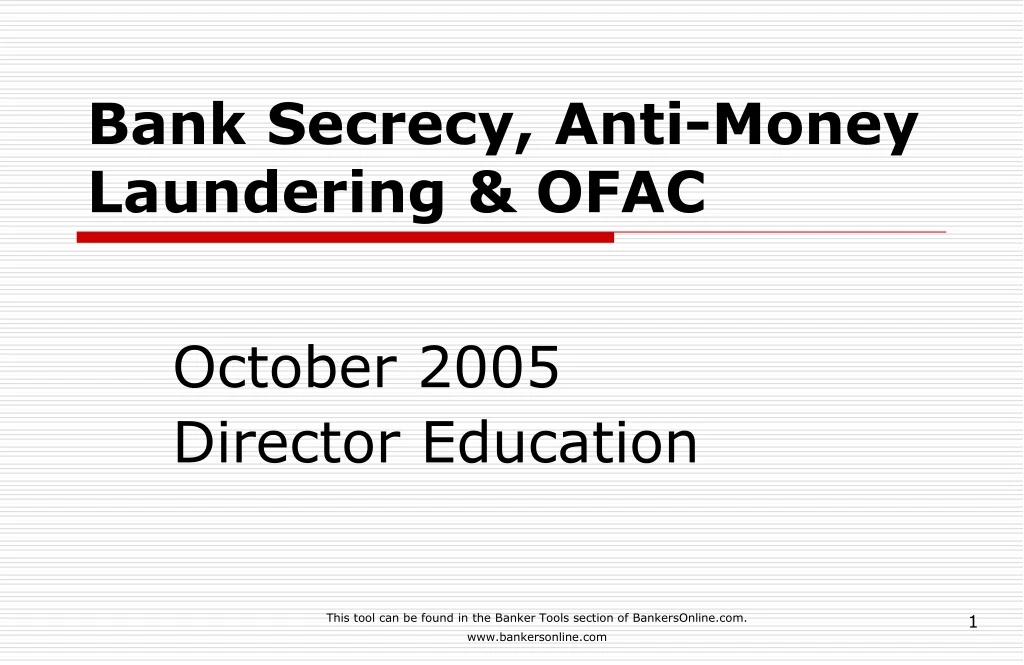 Bank Secrecy, Anti-Money Laundering & OFAC

October 2005
Director Education

This tool can be found in the Banker Tools section of BankersOnline.com.
www.bankersonline.com

1